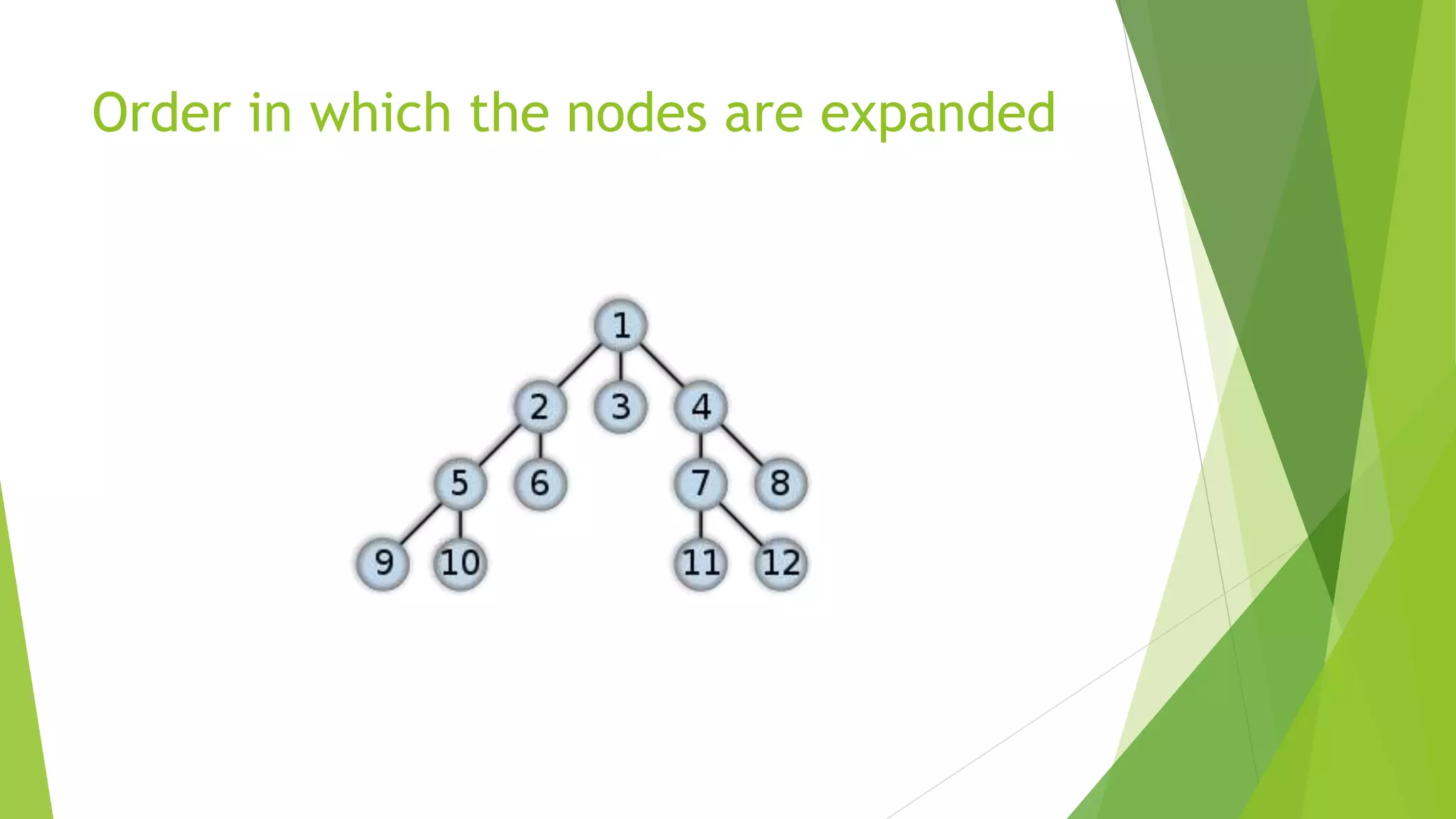 Order in which the nodes are expanded

1
2 3 4
5 6 7 8
9 10 11 12